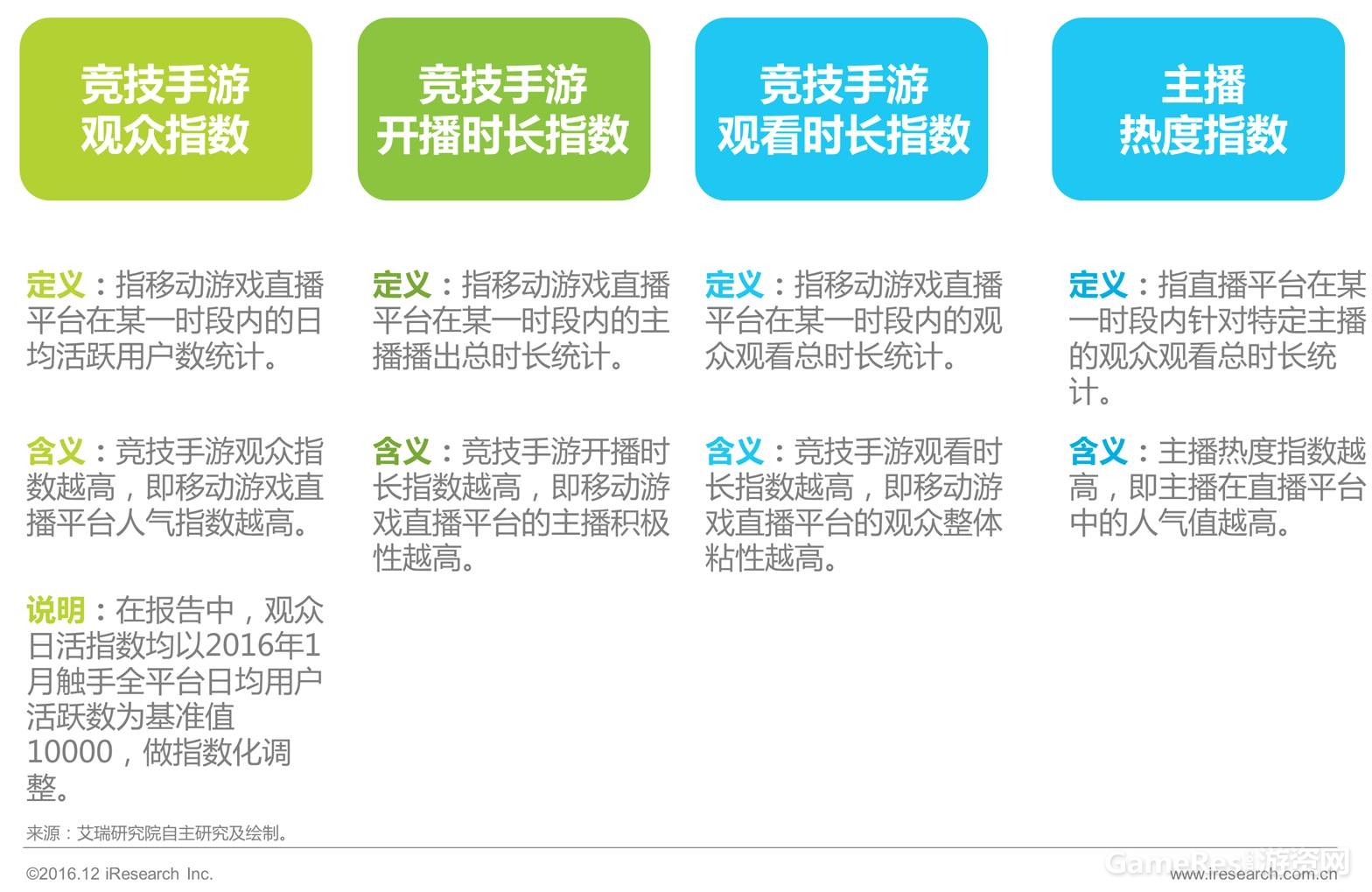 竞技手游
观众指数

定义：指移动游戏直播平台在某一时段内的日均活跃用户数统计。

含义：竞技手游观众指数越高，即移动游戏直播平台人气指数越高。

说明：在报告中，观众日活指数均以2016年1月触手全平台日均用户活跃数为基准值10000，做指数化调整。

竞技手游
开播时长指数

定义：指移动游戏直播平台在某一时段内的主播播出总时长统计。

含义：竞技手游开播时长指数越高，即移动游戏直播平台的主播积极性越高。

竞技手游
观看时长指数

定义：指移动游戏直播平台在某一时段内的观众观看总时长统计。

含义：竞技手游观看时长指数越高，即移动游戏直播平台的观众整体粘性越高。

主播
热度指数

定义：指直播平台在某一时段内针对特定主播的观众观看总时长统计。

含义：主播热度指数越高，即主播在直播平台中的人气值越高。

来源：艾瑞研究院自主研究及绘制。

©2016.12 iResearch Inc.

GameRes游资网

www.iresearch.com.cn